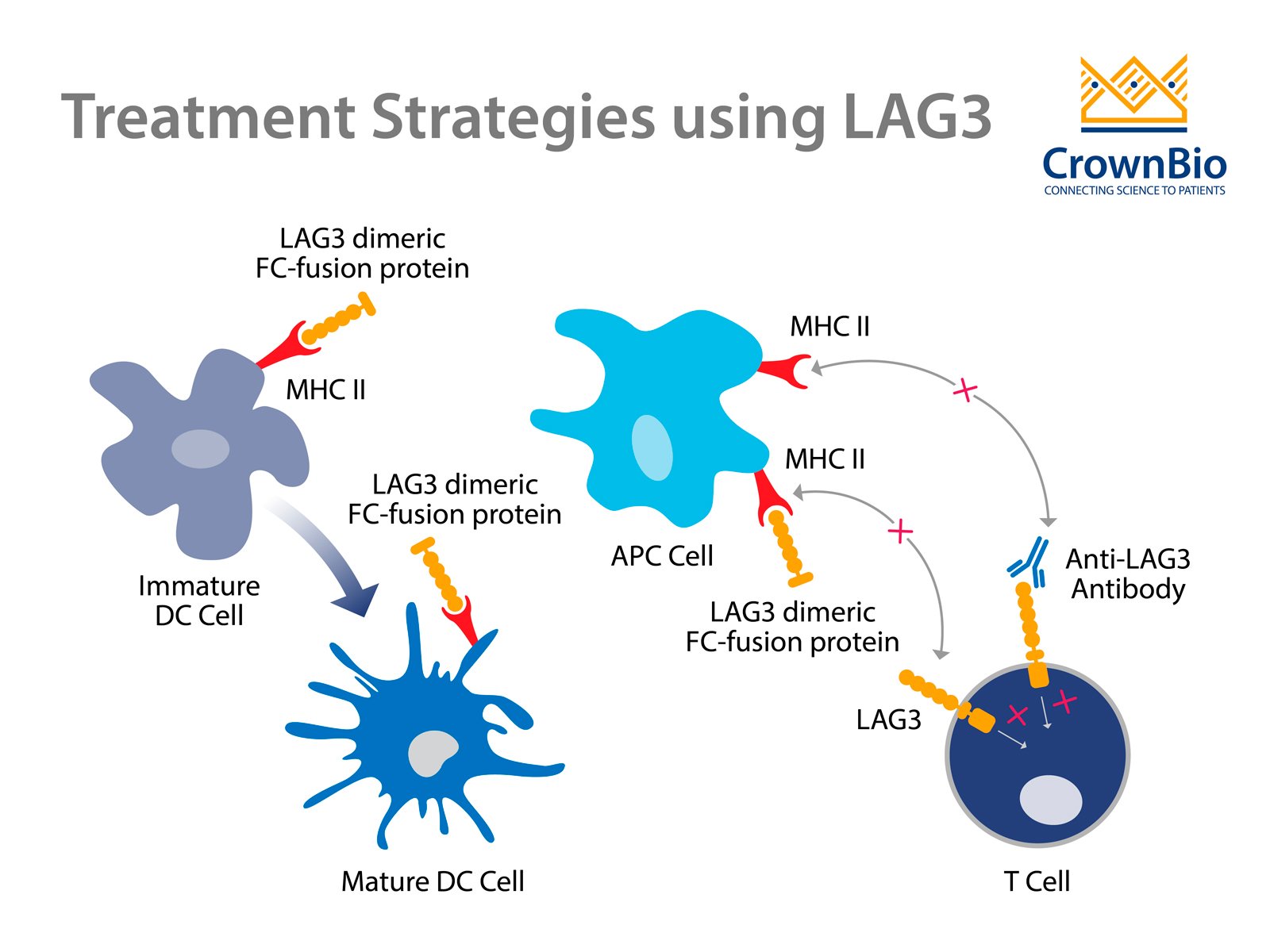 Treatment Strategies using LAG3

CrownBio
CONNECTING SCIENCE TO PATIENTS

LAG3 dimeric FC-fusion protein

MHC II

Immature DC Cell

LAG3 dimeric FC-fusion protein

Mature DC Cell

MHC II

MHC II

APC Cell

LAG3 dimeric FC-fusion protein

Anti-LAG3 Antibody

LAG3

T Cell